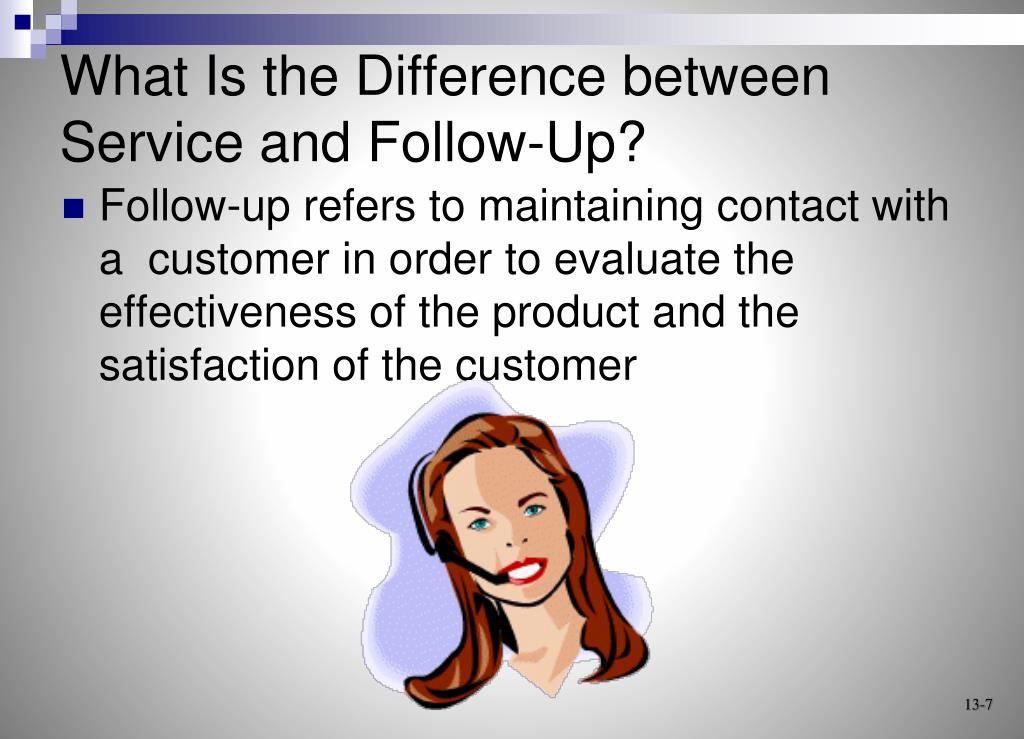 What Is the Difference between Service and Follow-Up?

Follow-up refers to maintaining contact with a  customer in order to evaluate the effectiveness of the product and the satisfaction of the customer

13-7